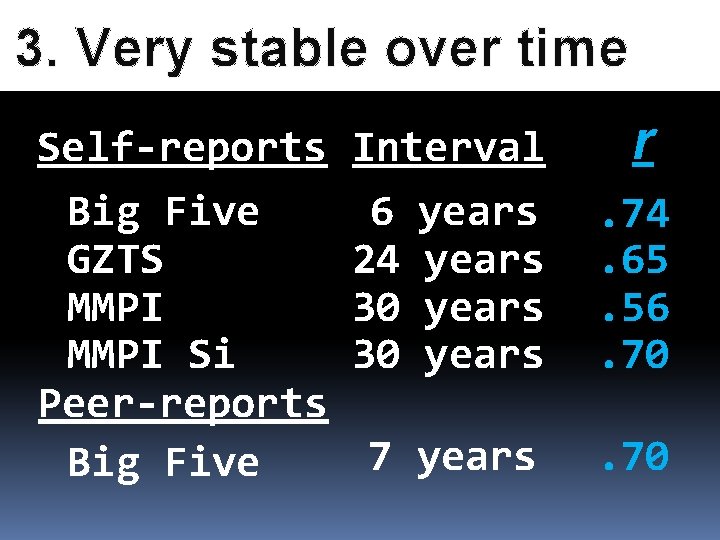 3. Very stable over time

| Self-reports | Interval | r |
|---|---|---|
| Big Five | 6 years | .74 |
| GZTS | 24 years | .65 |
| MMPI | 30 years | .56 |
| MMPI Si | 30 years | .70 |
| Peer-reports | | |
| Big Five | 7 years | .70 |